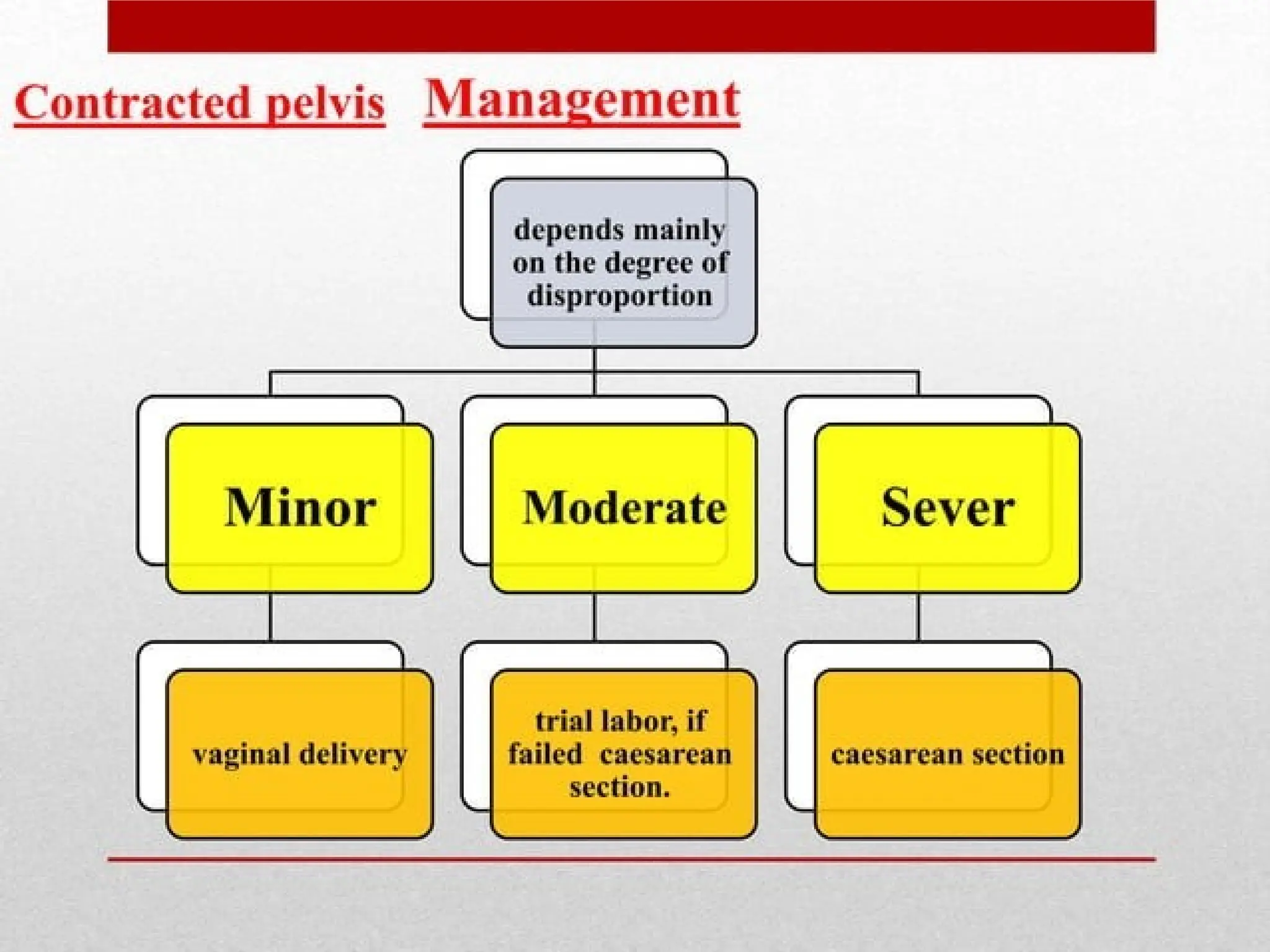 Contracted pelvis Management

depends mainly on the degree of disproportion

Minor

Moderate

Sever

vaginal delivery

trial labor, if failed caesarean section.

caesarean section